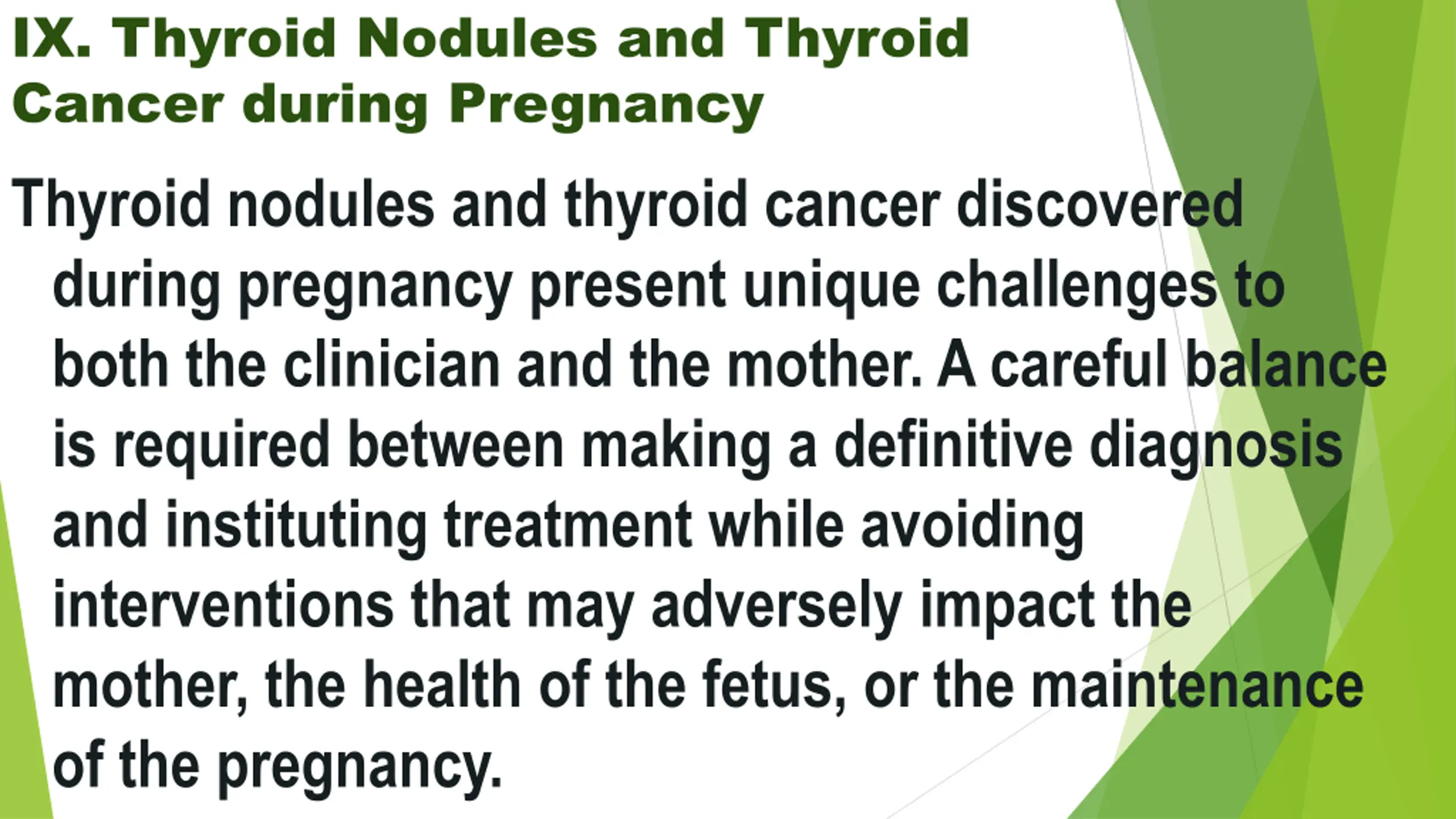 IX. Thyroid Nodules and Thyroid Cancer during Pregnancy

Thyroid nodules and thyroid cancer discovered during pregnancy present unique challenges to both the clinician and the mother. A careful balance is required between making a definitive diagnosis and instituting treatment while avoiding interventions that may adversely impact the mother, the health of the fetus, or the maintenance of the pregnancy.